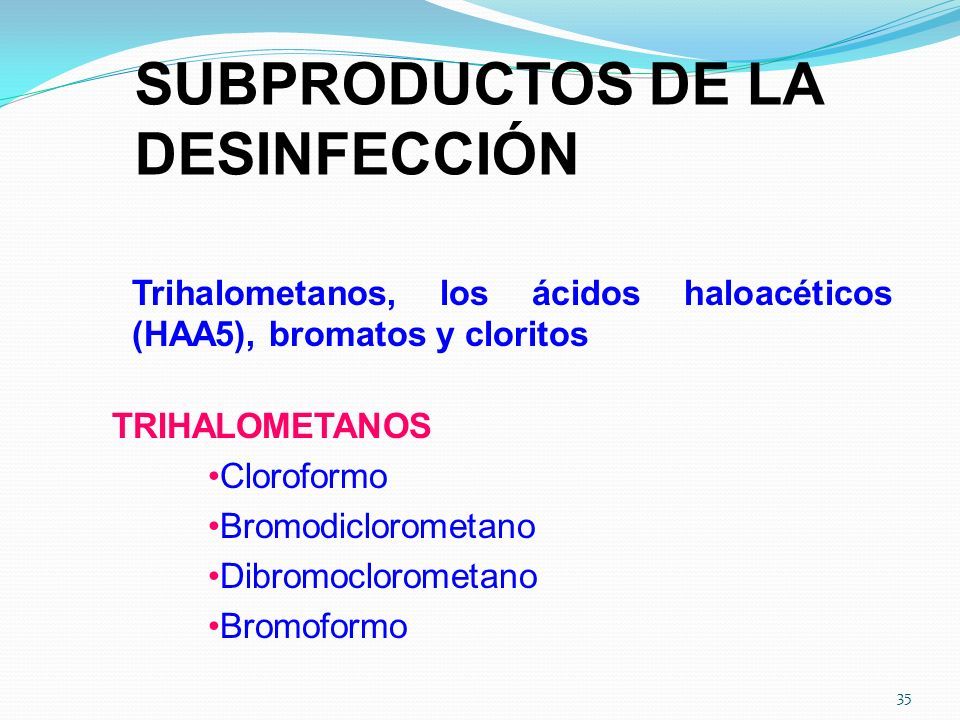 SUBPRODUCTOS DE LA DESINFECCIÓN

Trihalometanos, los ácidos haloacéticos (HAA5), bromatos y cloritos

TRIHALOMETANOS

•Cloroformo
•Bromodiclorometano
•Dibromoclorometano
•Bromoformo

35